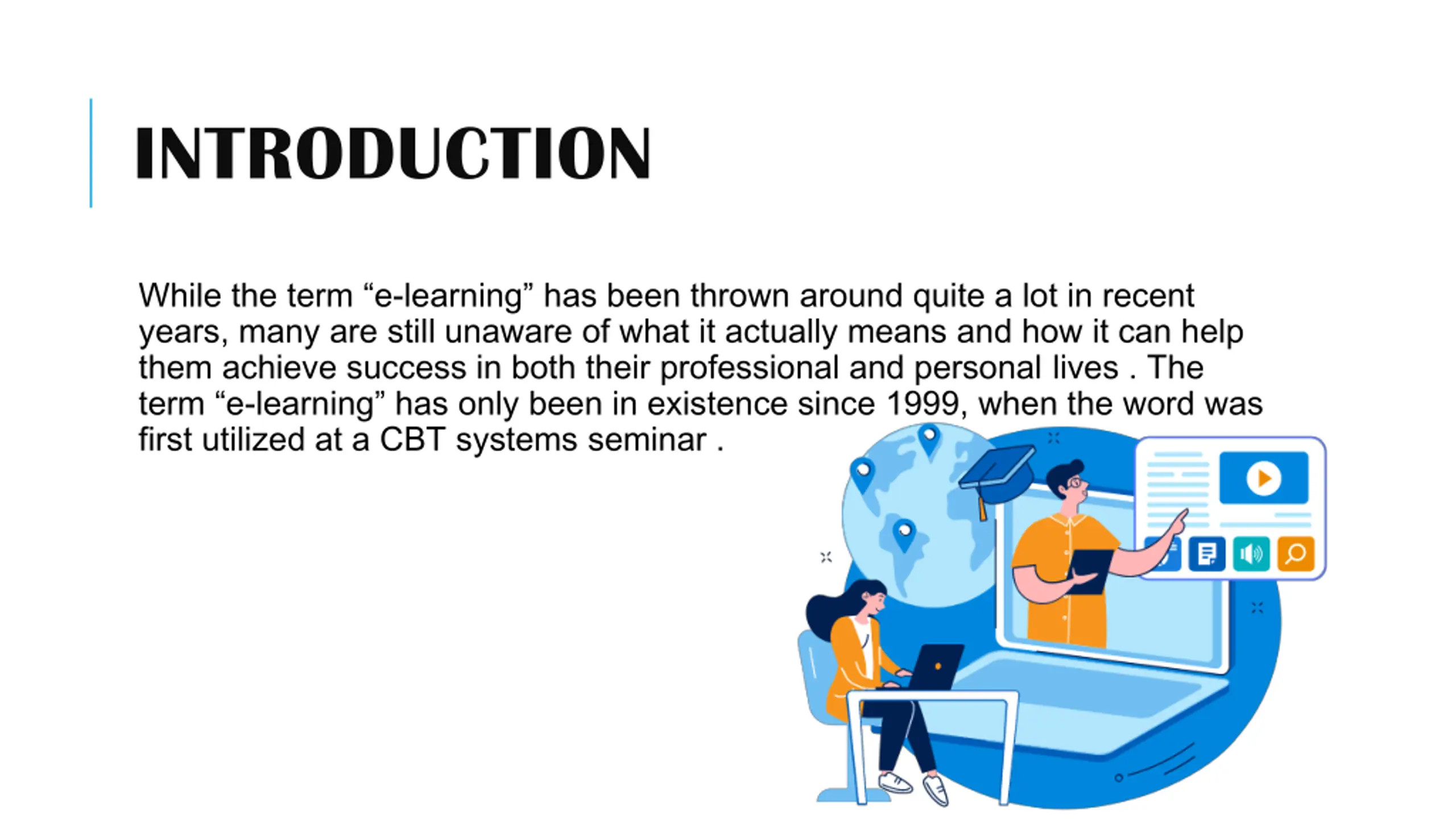 INTRODUCTION

While the term “e-learning” has been thrown around quite a lot in recent years, many are still unaware of what it actually means and how it can help them achieve success in both their professional and personal lives . The term “e-learning” has only been in existence since 1999, when the word was first utilized at a CBT systems seminar .